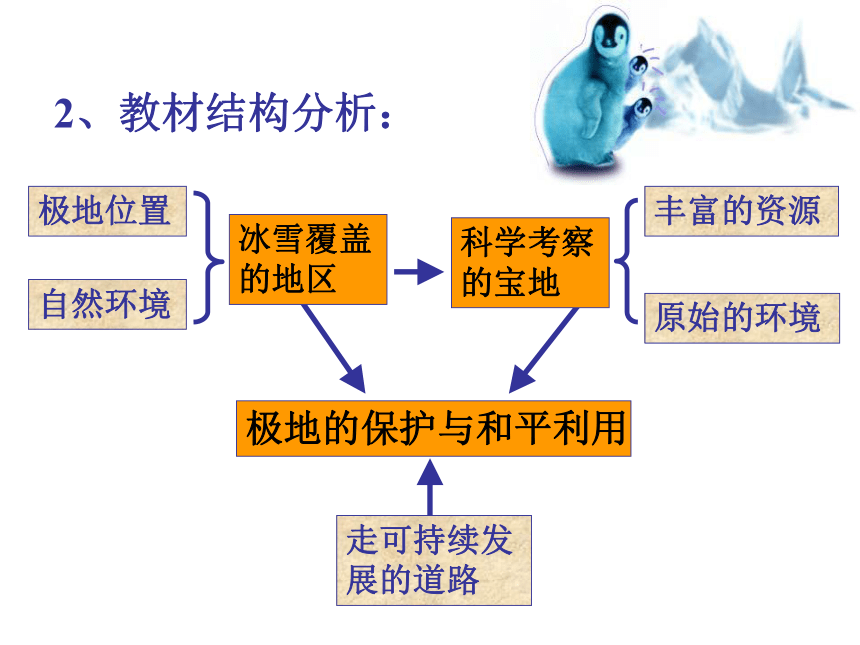 2、教材结构分析：

极地位置

自然环境

冰雪覆盖的地区

科学考察的宝地

丰富的资源

原始的环境

极地的保护与和平利用

走可持续发展的道路